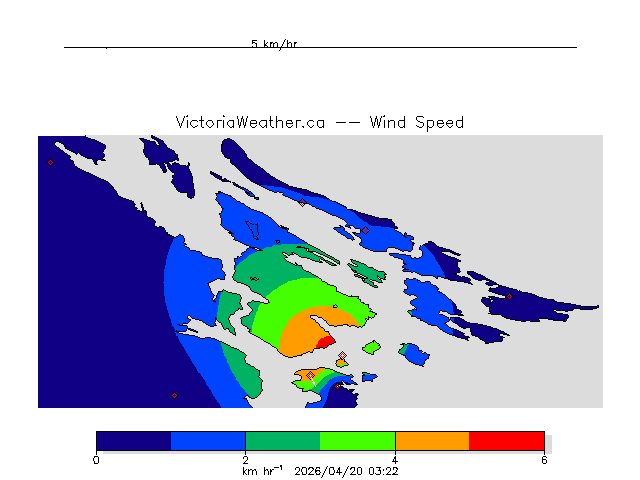 5 km/hr

VictoriaWeather.ca -- Wind Speed

0
2
4
6
km hr$^{-1}$ 2026/04/20 03:22